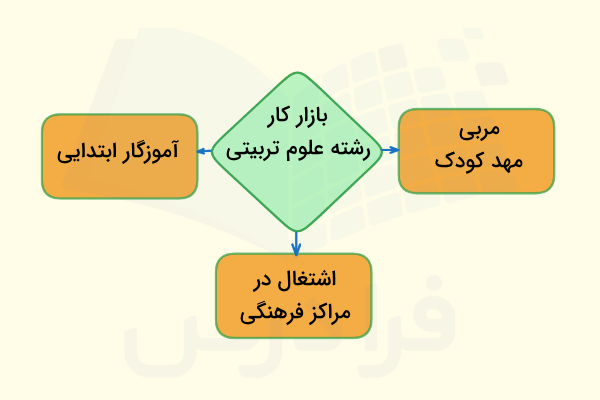 بازار کار
رشته علوم تربیتی

مربی
مهد کودک

آموزگار ابتدایی

اشتغال در
مراکز فرهنگی

فرادرس